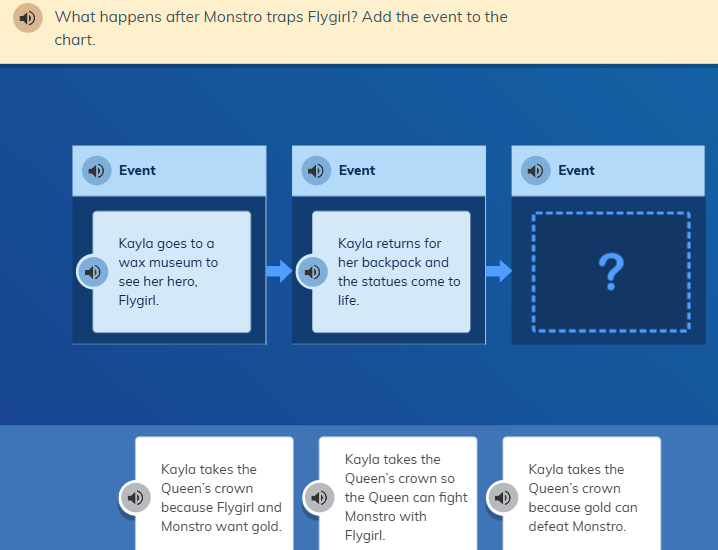 What happens after Monstro traps Flygirl? Add the event to the chart.

Event

Kayla goes to a wax museum to see her hero, Flygirl.

Event

Kayla returns for her backpack and the statues come to life.

Event

?

Kayla takes the Queen's crown because Flygirl and Monstro want gold.

Kayla takes the Queen's crown so the Queen can fight Monstro with Flygirl.

Kayla takes the Queen's crown because gold can defeat Monstro.